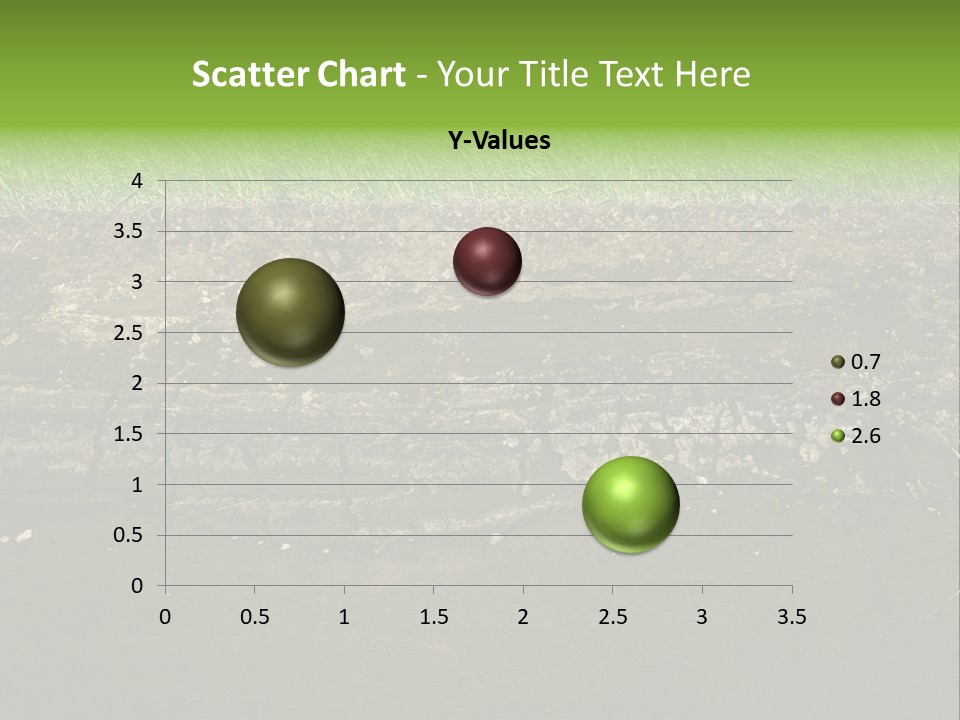 Scatter Chart - Your Title Text Here

Y-Values

4
3.5
3
2.5
2
1.5
1
0.5
0

0 0.5 1 1.5 2 2.5 3 3.5

0.7
1.8
2.6